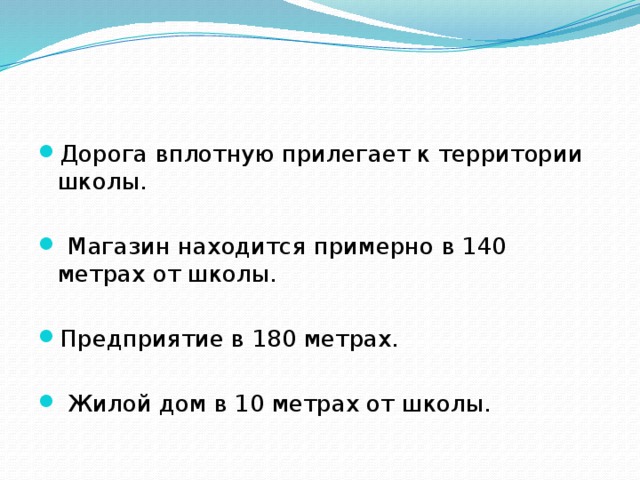 Дорога вплотную прилегает к территории школы.

Магазин находится примерно в 140 метрах от школы.

Предприятие в 180 метрах.

Жилой дом в 10 метрах от школы.